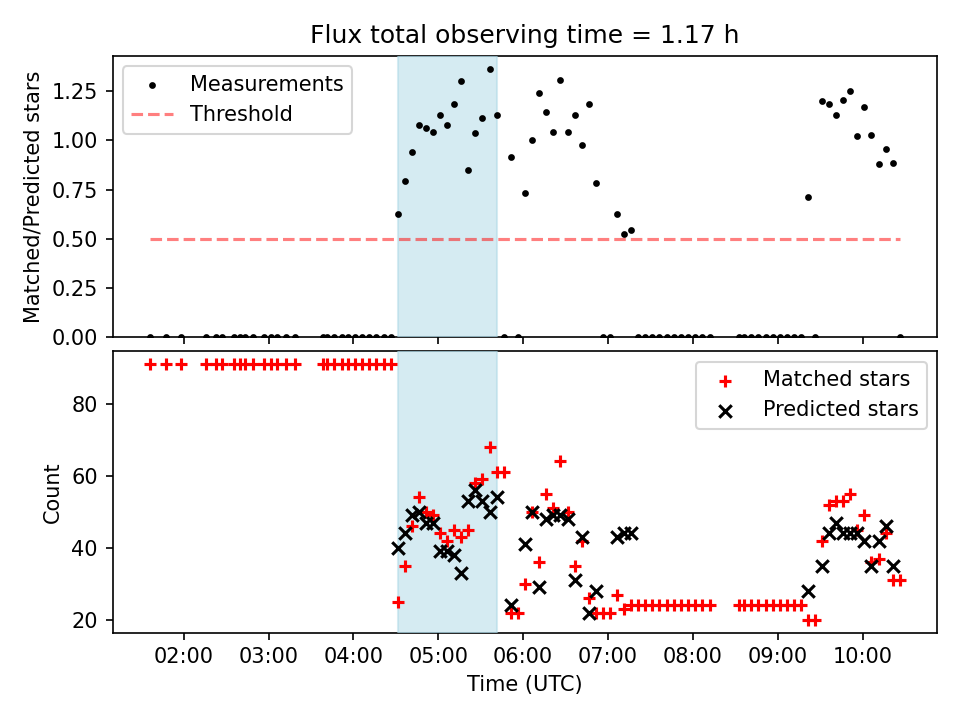 Flux total observing time = 1.17 h

Matched/Predicted stars

1.25
1.00
0.75
0.50
0.25
0.00

Measurements
Threshold

Count

80
60
40
20

Matched stars
Predicted stars

02:00
03:00
04:00
05:00
06:00
07:00
08:00
09:00
10:00

Time (UTC)